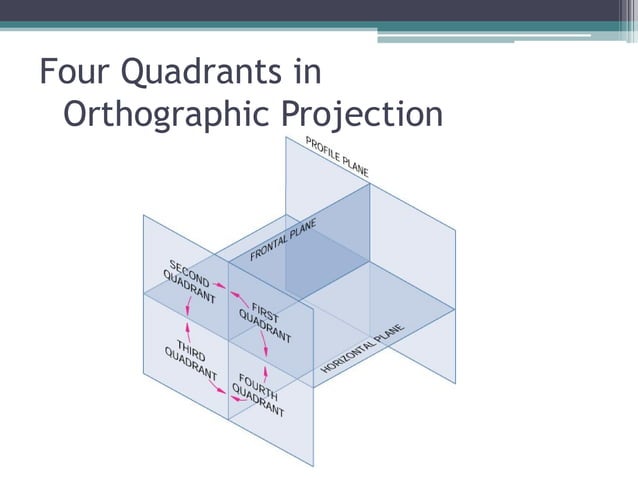 Four Quadrants in Orthographic Projection

PROFILE PLANE

FRONTAL PLANE

SECOND QUADRANT

FIRST QUADRANT

THIRD QUADRANT

FOURTH QUADRANT

HORIZONTAL PLANE